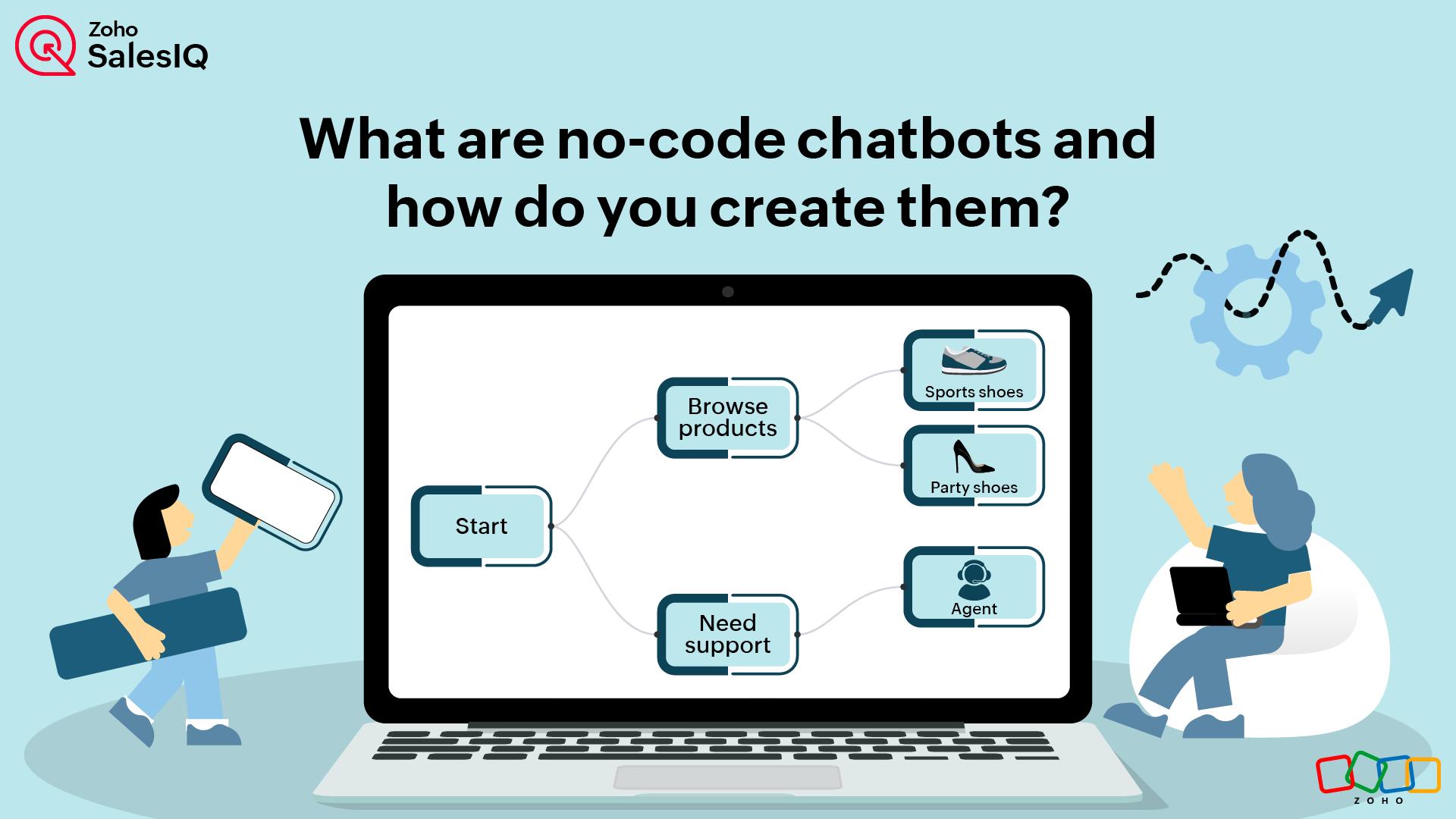 Zoho SalesIQ

What are no-code chatbots and how do you create them?

Start

Browse products

Need support

Sports shoes

Party shoes

Agent

ZOHO